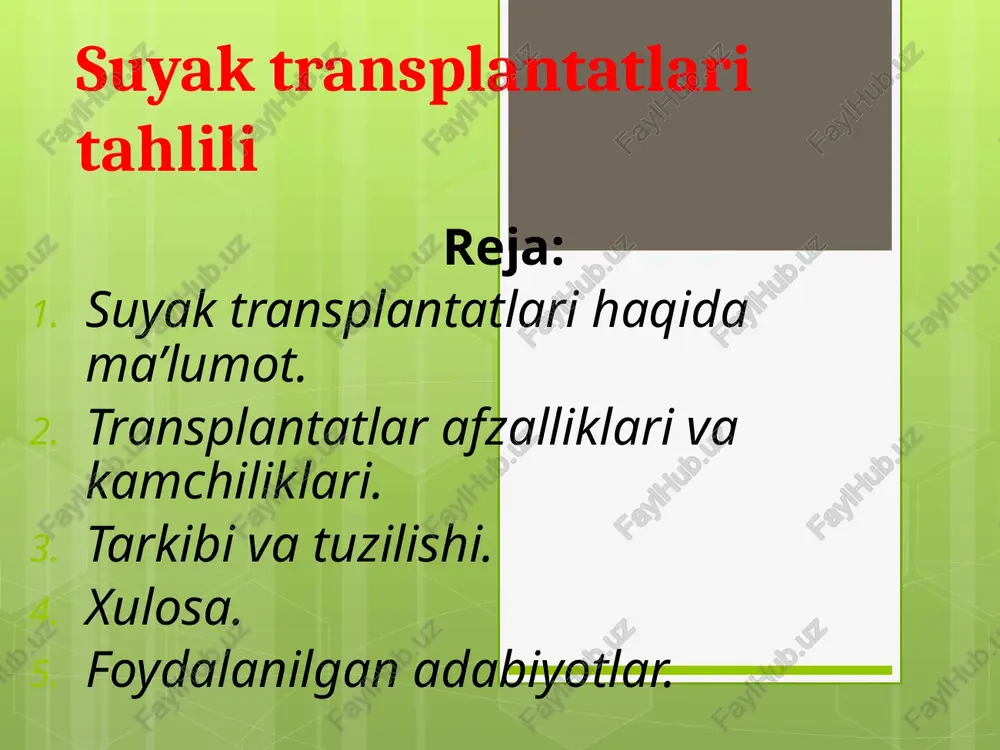 Suyak transplantatlari tahlili

Reja:

1. Suyak transplantatlari haqida ma’lumot.
2. Transplantatlar afzalliklari va kamchiliklari.
3. Tarkibi va tuzilishi.
4. Xulosa.
5. Foydalanilgan adabiyotlar.

FaylHub.uz